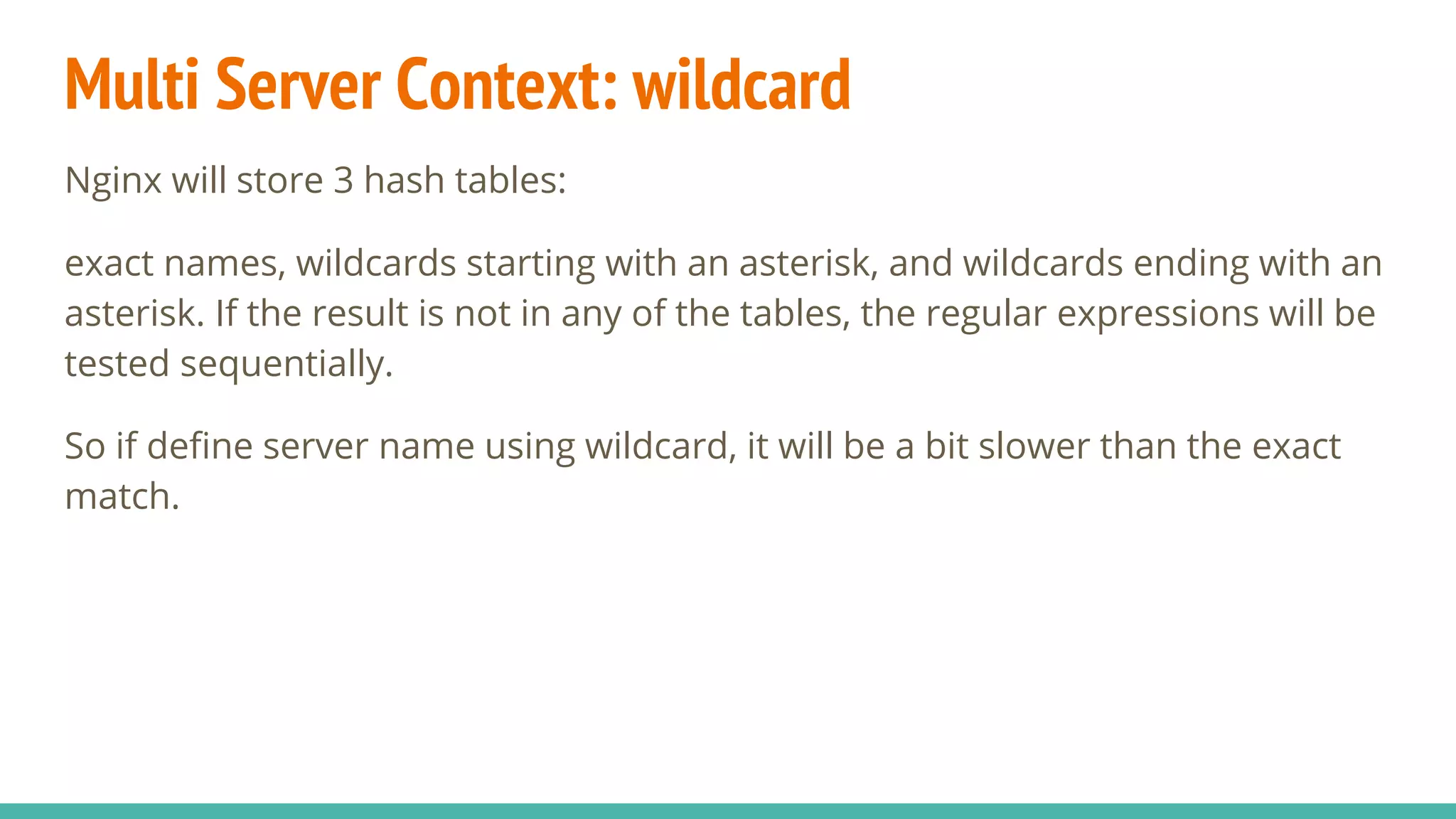 Multi Server Context: wildcard

Nginx will store 3 hash tables:

exact names, wildcards starting with an asterisk, and wildcards ending with an asterisk. If the result is not in any of the tables, the regular expressions will be tested sequentially.

So if define server name using wildcard, it will be a bit slower than the exact match.